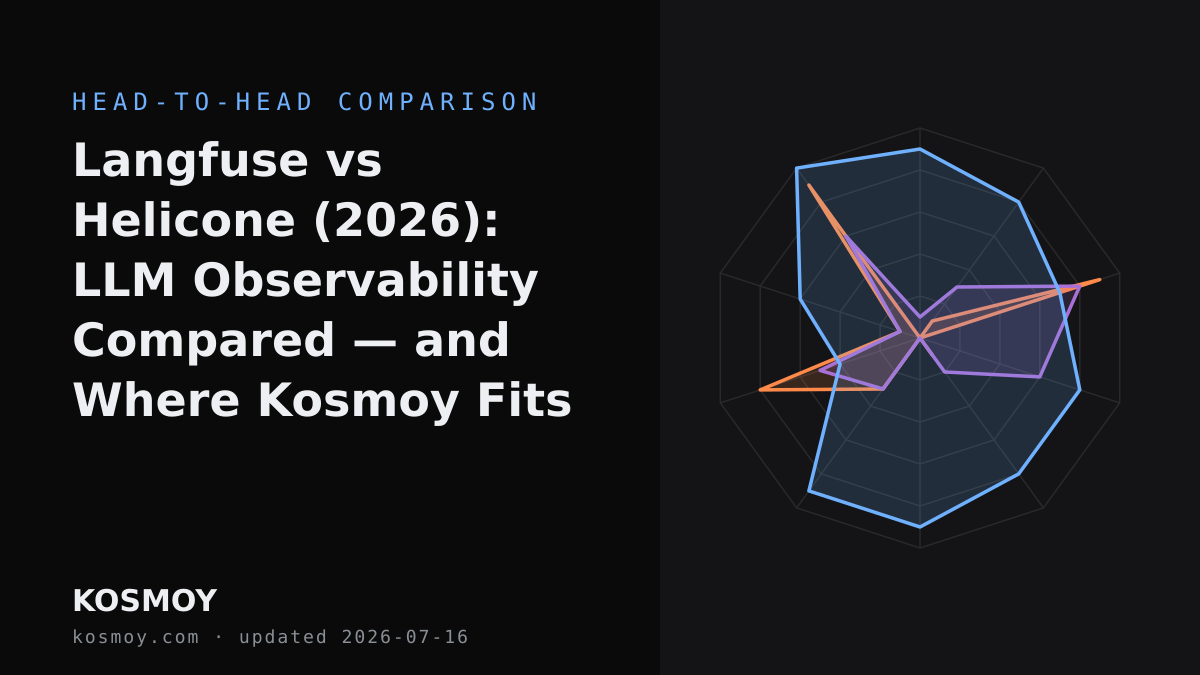 HEAD-TO-HEAD COMPARISON

Langfuse vs Helicone (2026): LLM Observability Compared — and Where Kosmoy Fits

KOSMOY

kosmoy.com · updated 2026-07-16